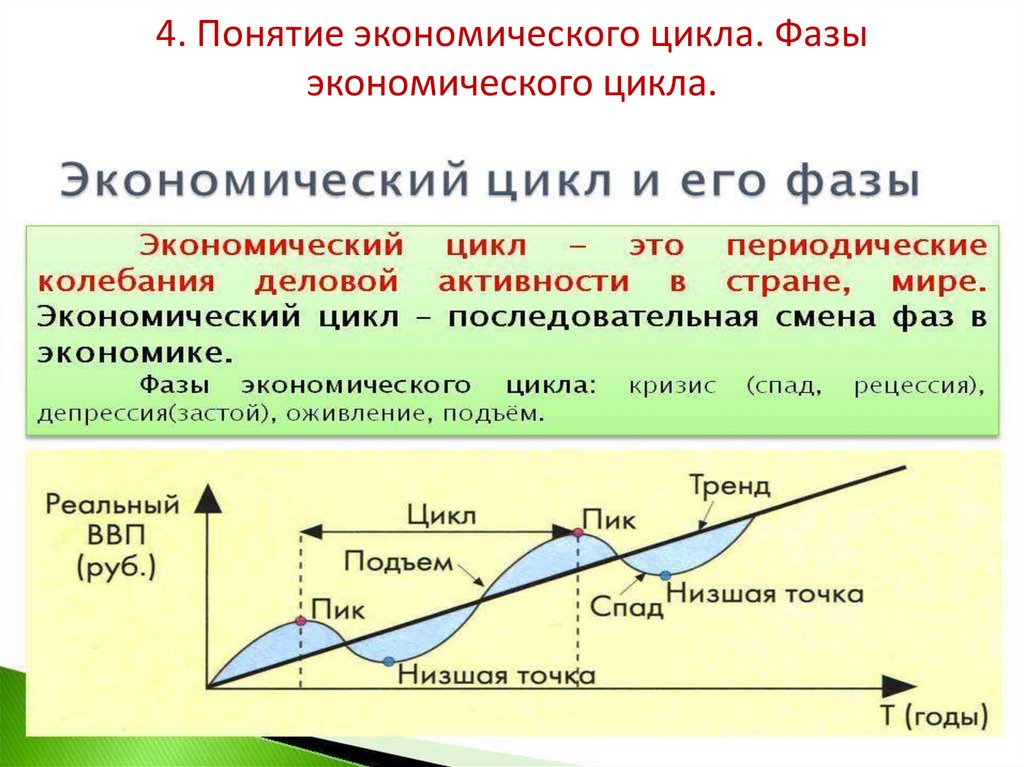 4. Понятие экономического цикла. Фазы экономического цикла.

Экономический цикл и его фазы

Экономический цикл – это периодические колебания деловой активности в стране, мире. Экономический цикл – последовательная смена фаз в экономике.

Фазы экономического цикла: кризис (спад, рецессия), депрессия(застой), оживление, подъём.

Реальный ВВП (руб.)

Цикл

Тренд

Пик

Подъем

Пик

Спад

Низшая точка

Низшая точка

Т (годы)